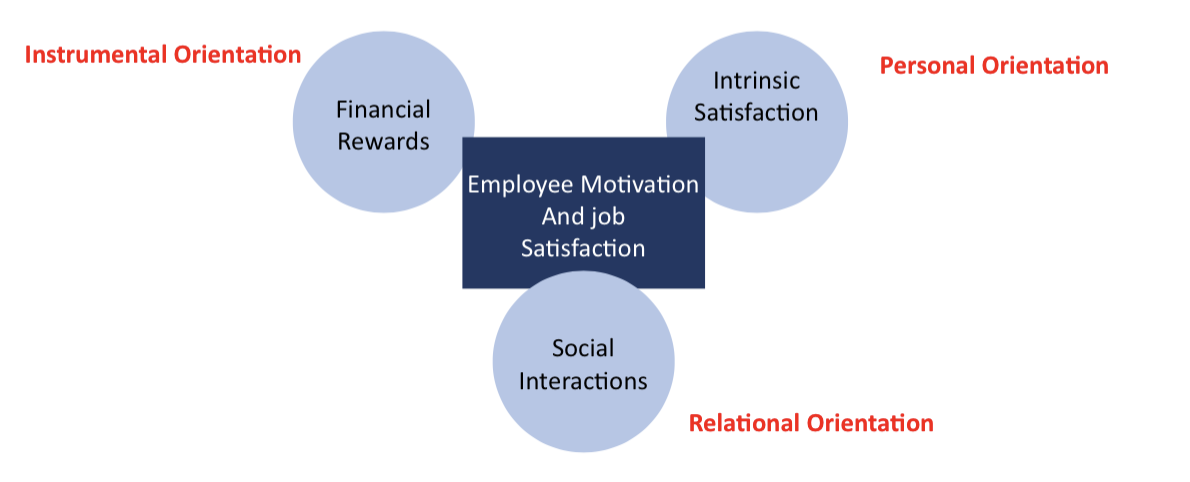 Instrumental Orientation

Financial Rewards

Intrinsic Satisfaction

Personal Orientation

Employee Motivation And job Satisfaction

Social Interactions

Relational Orientation